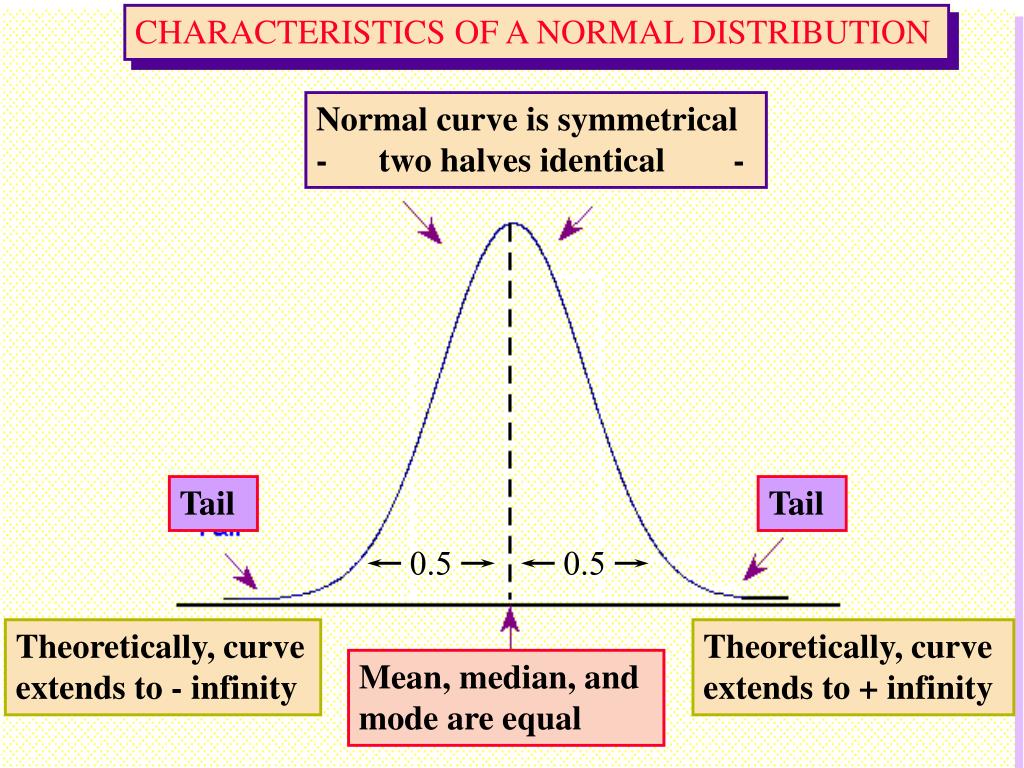 CHARACTERISTICS OF A NORMAL DISTRIBUTION

Normal curve is symmetrical - two halves identical -

Tail

Tail

← 0.5 → ← 0.5 →

Theoretically, curve extends to - infinity

Mean, median, and mode are equal

Theoretically, curve extends to + infinity